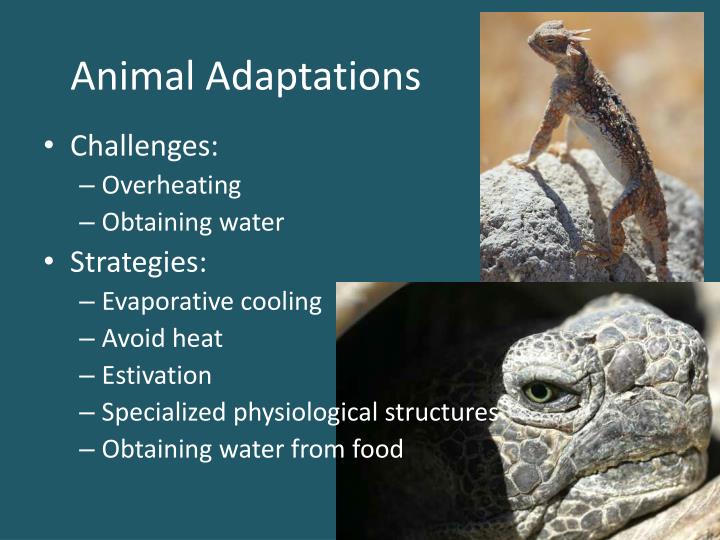 Animal Adaptations

• Challenges:
  – Overheating
  – Obtaining water
• Strategies:
  – Evaporative cooling
  – Avoid heat
  – Estivation
  – Specialized physiological structures
  – Obtaining water from food